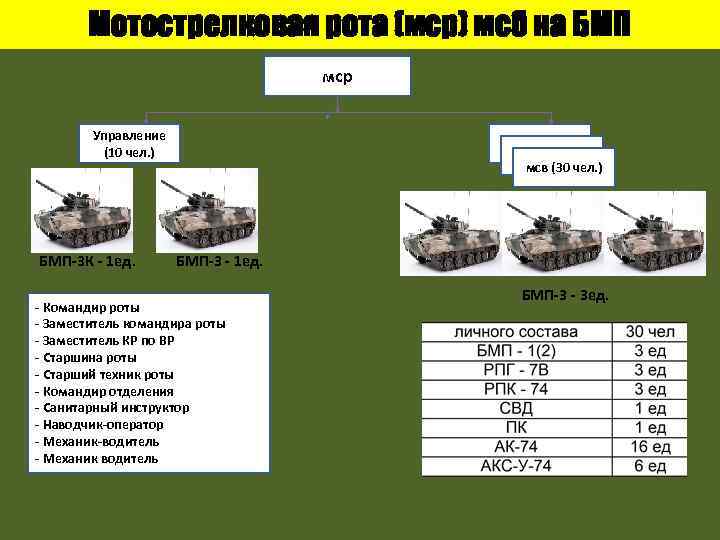 Мотострелковая рота (мср) мсб на БМП

мср

Управление (10 чел.)

мсв (30 чел.)

БМП-3К - 1ед.

БМП-3 - 1ед.

БМП-3 - 3ед.

- Командир роты
- Заместитель командира роты
- Заместитель КР по ВР
- Старшина роты
- Старший техник роты
- Командир отделения
- Санитарный инструктор
- Наводчик-оператор
- Механик-водитель
- Механик водитель

| личного состава | 30 чел |
|---|---|
| БМП - 1(2) | 3 ед |
| РПГ - 7В | 3 ед |
| РПК - 74 | 3 ед |
| СВД | 1 ед |
| ПК | 1 ед |
| АК-74 | 16 ед |
| АКС-У-74 | 6 ед |